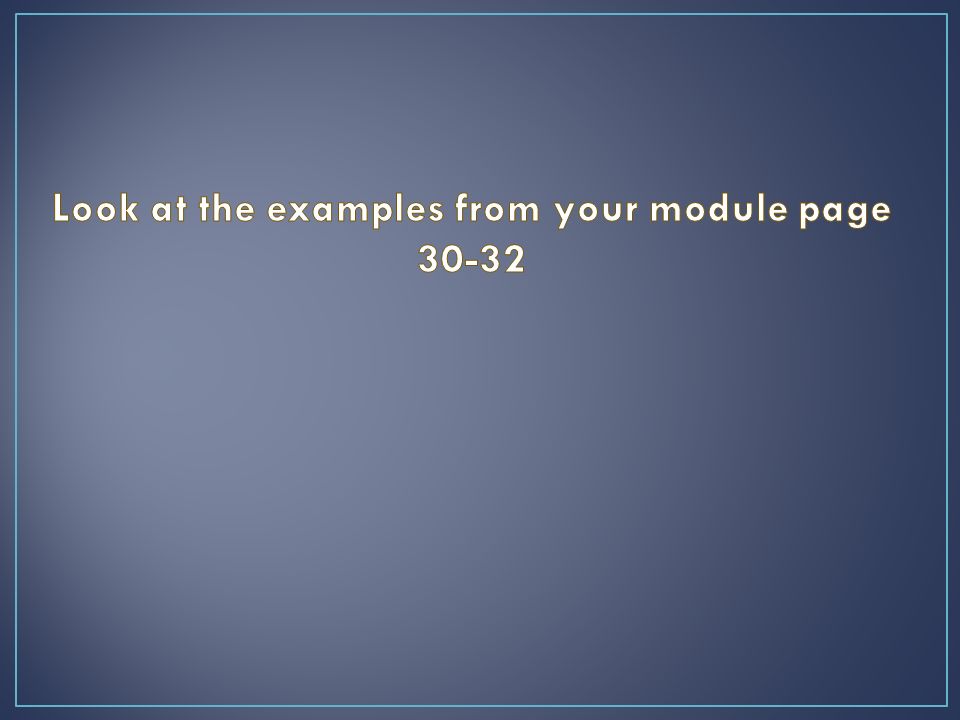 Look at the examples from your module page 30-32